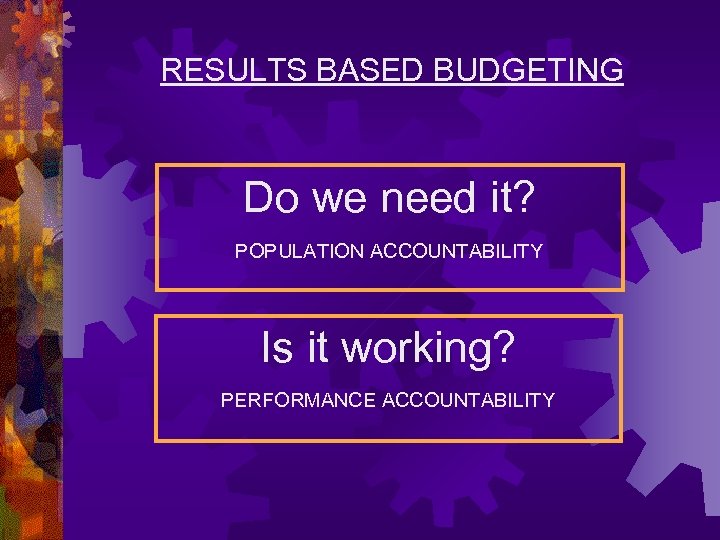 RESULTS BASED BUDGETING

Do we need it?

POPULATION ACCOUNTABILITY

Is it working?

PERFORMANCE ACCOUNTABILITY